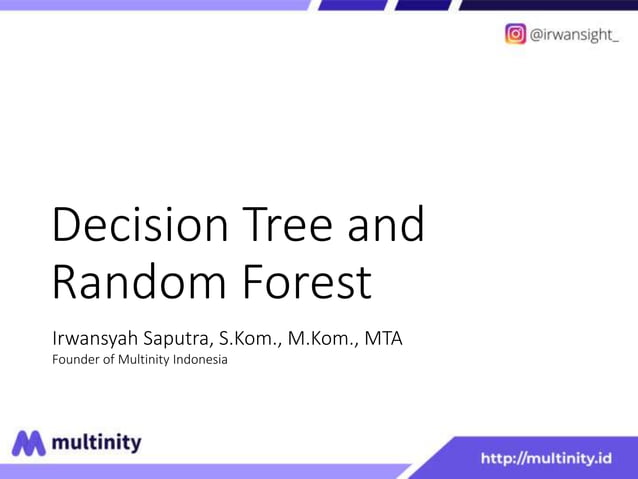 @irwansight_

Decision Tree and Random Forest

Irwansyah Saputra, S.Kom., M.Kom., MTA
Founder of Multinity Indonesia

multinity

http://multinity.id